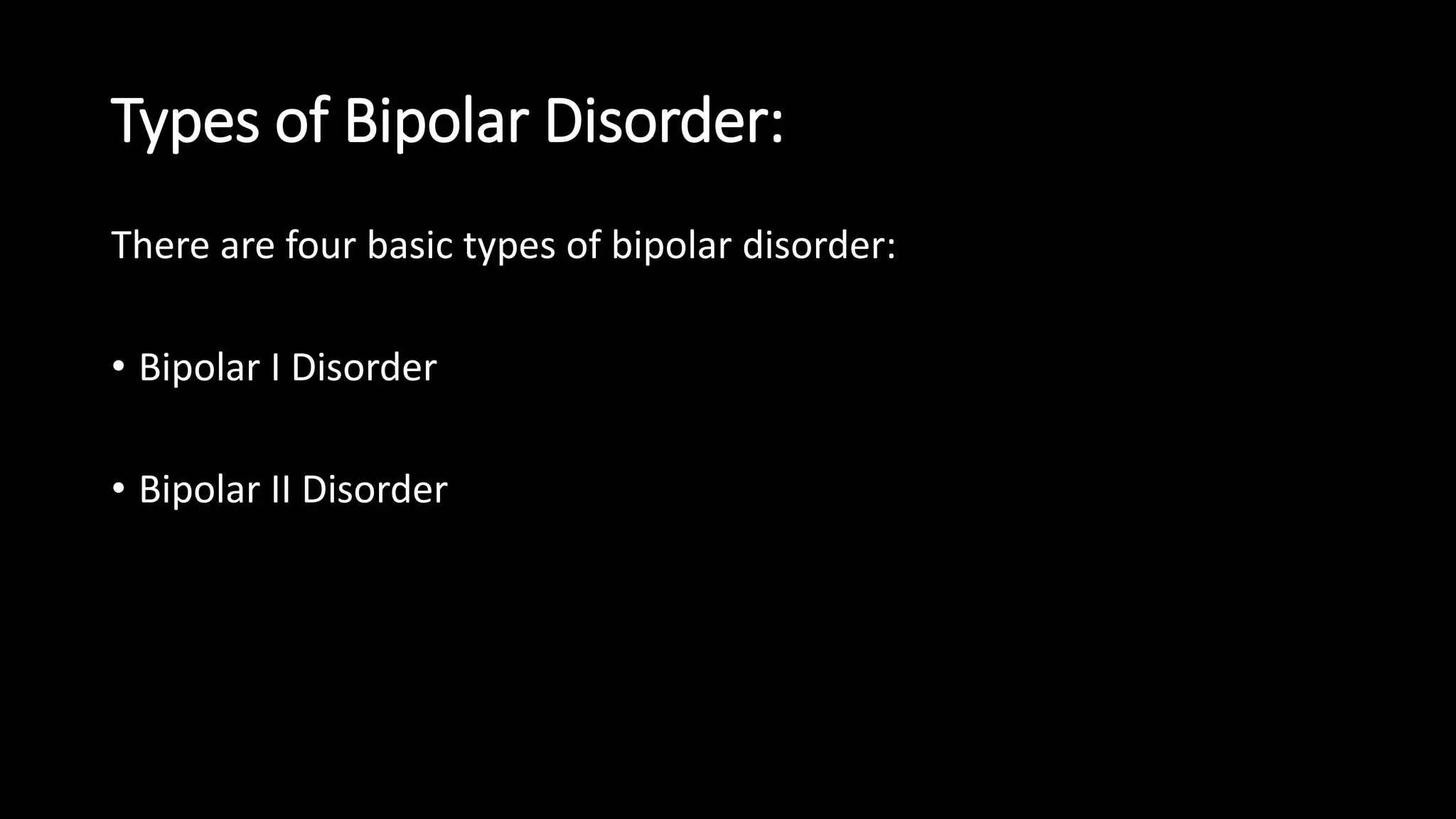 Types of Bipolar Disorder:

There are four basic types of bipolar disorder:

• Bipolar I Disorder

• Bipolar II Disorder